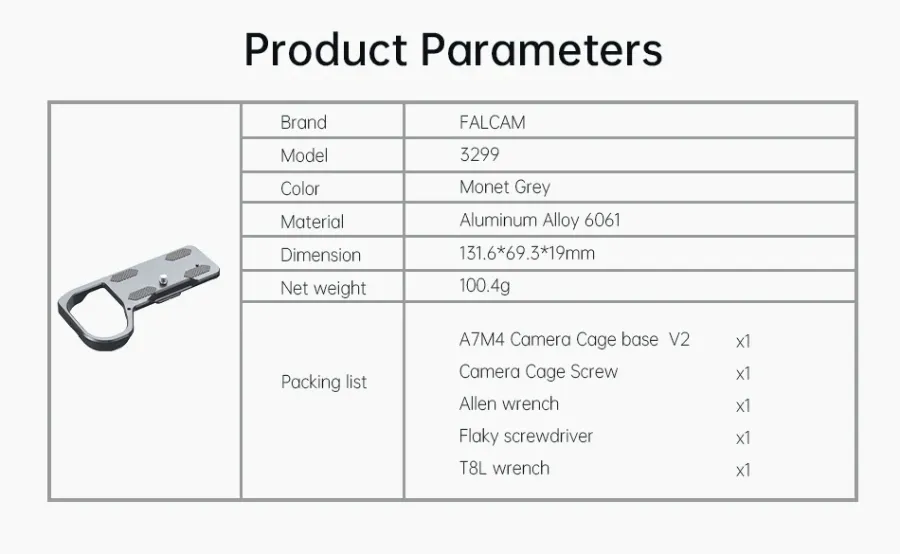 Product Parameters

| Brand | FALCAM |
|---|---|
| Model | 3299 |
| Color | Monet Grey |
| Material | Aluminum Alloy 6061 |
| Dimension | 131.6*69.3*19mm |
| Net weight | 100.4g |
| Packing list | A7M4 Camera Cage base V2 x1<br>Camera Cage Screw x1<br>Allen wrench x1<br>Flaky screwdriver x1<br>T8L wrench x1 |